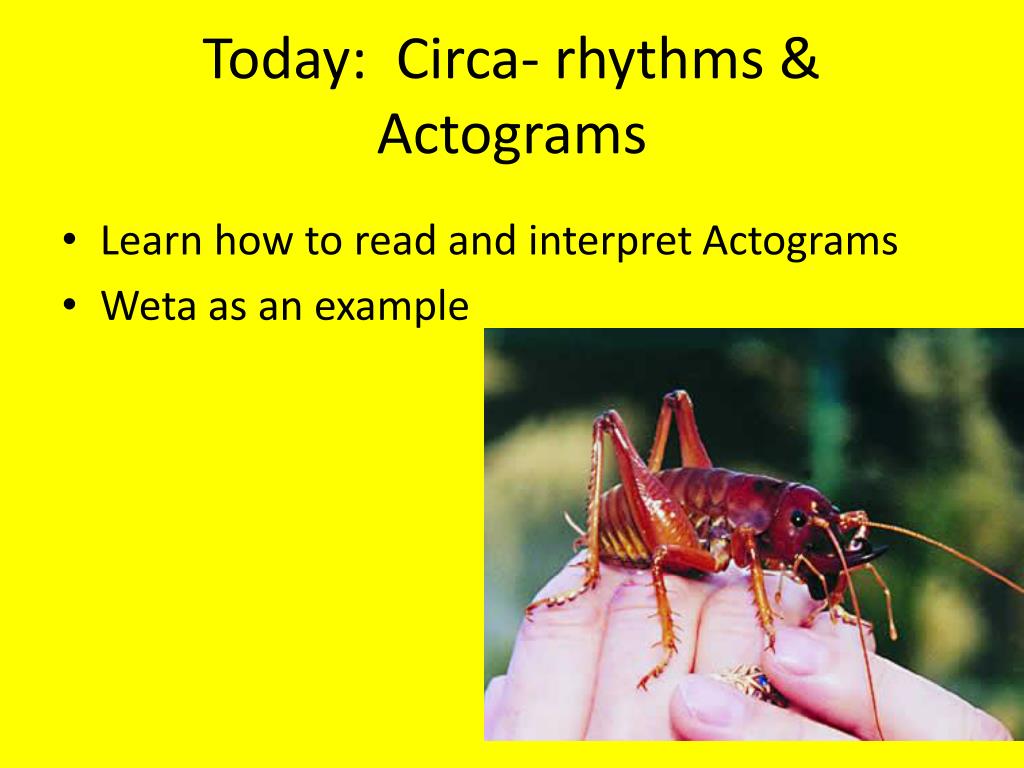 Today: Circa- rhythms & Actograms

• Learn how to read and interpret Actograms
• Weta as an example